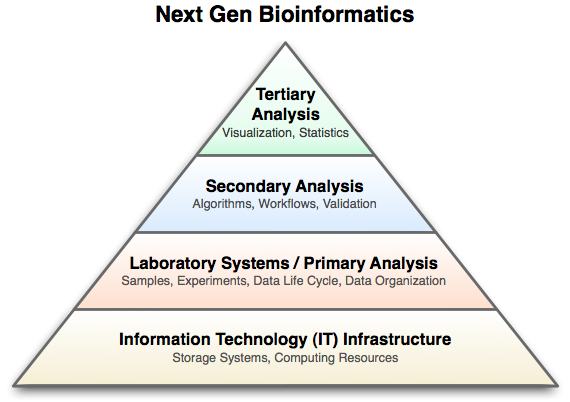 Next Gen Bioinformatics

Tertiary Analysis
Visualization, Statistics

Secondary Analysis
Algorithms, Workflows, Validation

Laboratory Systems / Primary Analysis
Samples, Experiments, Data Life Cycle, Data Organization

Information Technology (IT) Infrastructure
Storage Systems, Computing Resources